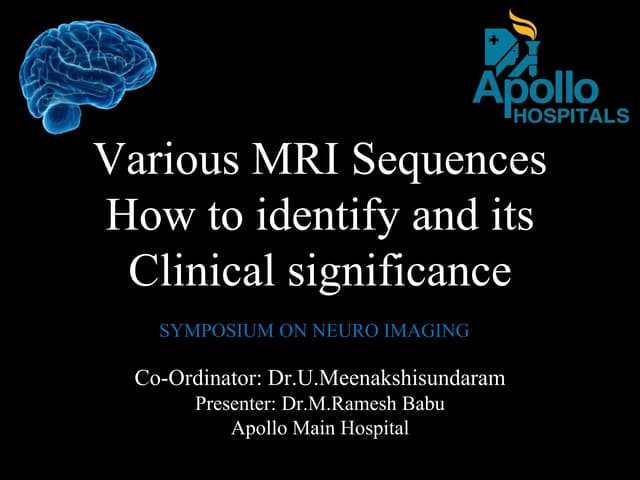 Apollo HOSPITALS

Various MRI Sequences How to identify and its Clinical significance

SYMPOSIUM ON NEURO IMAGING

Co-Ordinator: Dr.U.Meenakshisundaram
Presenter: Dr.M.Ramesh Babu
Apollo Main Hospital